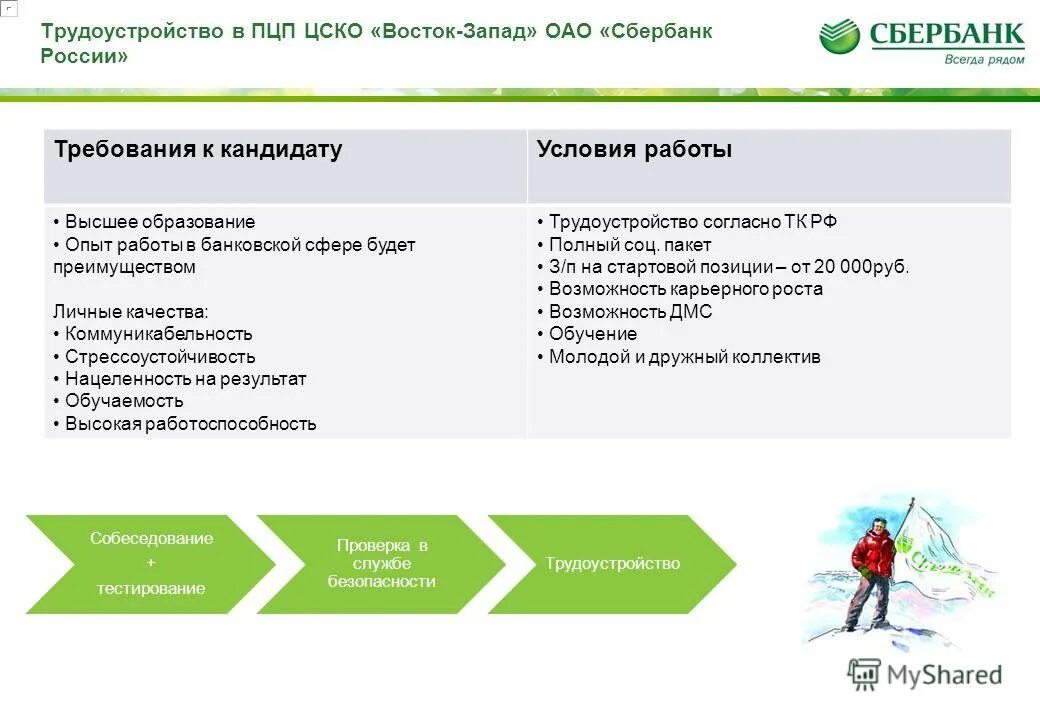 Трудоустройство в ПЦП ЦСКО «Восток-Запад» ОАО «Сбербанк России»

СБЕРБАНК
Всегда рядом

| Требования к кандидату | Условия работы |
|---|---|
| • Высшее образование • Опыт работы в банковской сфере будет преимуществом Личные качества: • Коммуникабельность • Стрессоустойчивость • Нацеленность на результат • Обучаемость • Высокая работоспособность | • Трудоустройство согласно ТК РФ • Полный соц. пакет • З/п на стартовой позиции – от 20 000руб. • Возможность карьерного роста • Возможность ДМС • Обучение • Молодой и дружный коллектив |

Собеседование + тестирование

Проверка в службе безопасности

Трудоустройство

Сбербанк

MyShared